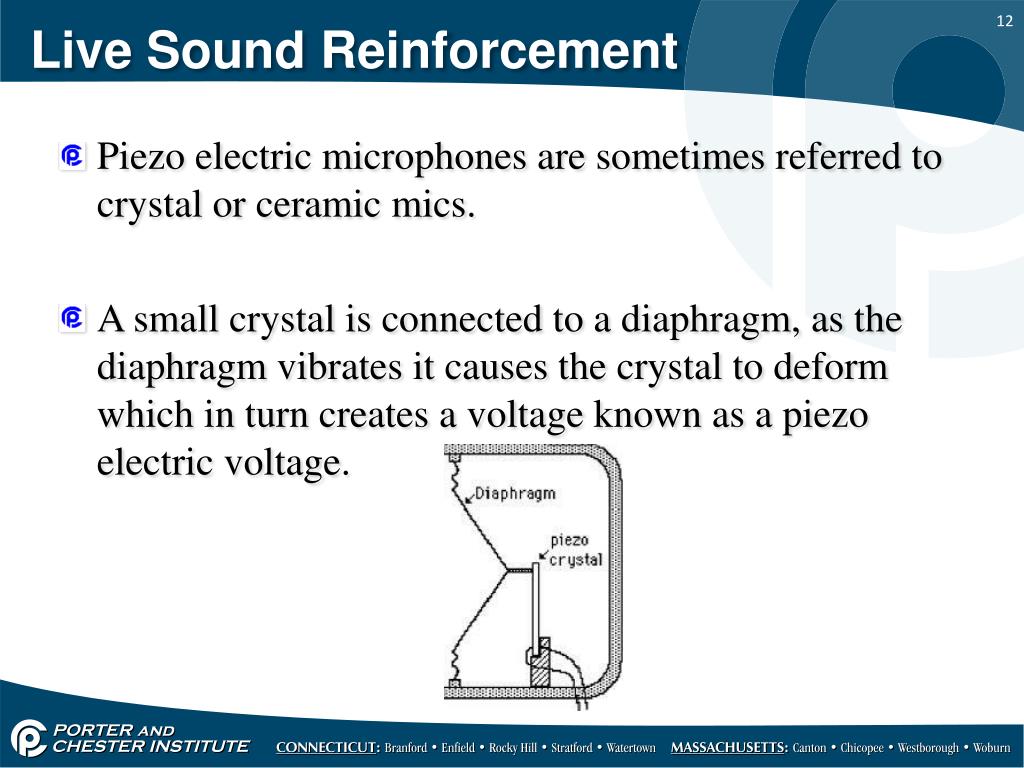 12

Live Sound Reinforcement

Piezo electric microphones are sometimes referred to crystal or ceramic mics.

A small crystal is connected to a diaphragm, as the diaphragm vibrates it causes the crystal to deform which in turn creates a voltage known as a piezo electric voltage.

Diaphragm

piezo crystal

PORTER AND CHESTER INSTITUTE

CONNECTICUT: Branford • Enfield • Rocky Hill • Stratford • Watertown MASSACHUSETTS: Canton • Chicopee • Westborough • Woburn